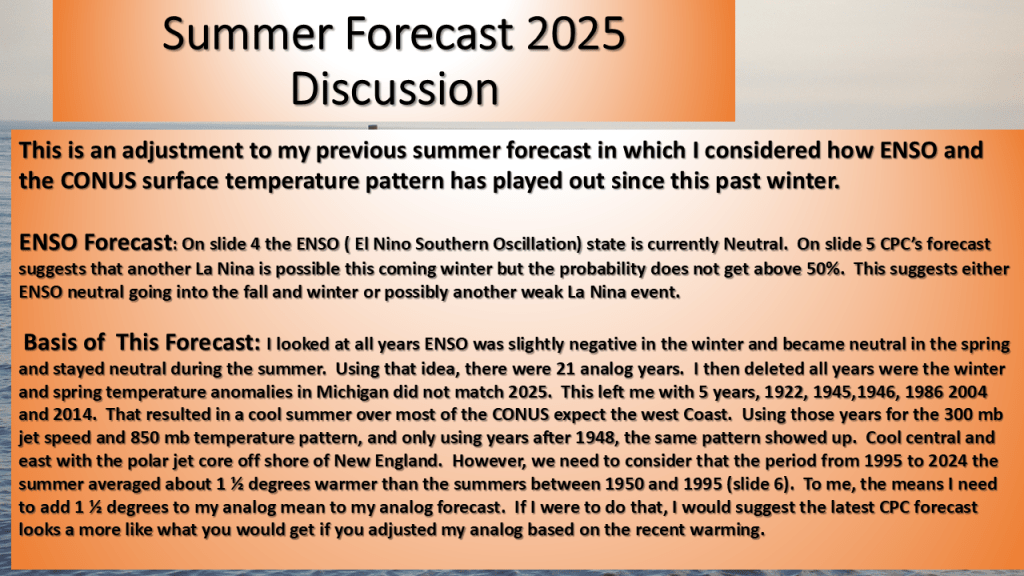 Summer Forecast 2025 Discussion

This is an adjustment to my previous summer forecast in which I considered how ENSO and the CONUS surface temperature pattern has played out since this past winter.

ENSO Forecast: On slide 4 the ENSO ( El Nino Southern Oscillation) state is currently Neutral. On slide 5 CPC's forecast suggests that another La Nina is possible this coming winter but the probability does not get above 50%. This suggests either ENSO neutral going into the fall and winter or possibly another weak La Nina event.

Basis of This Forecast: I looked at all years ENSO was slightly negative in the winter and became neutral in the spring and stayed neutral during the summer. Using that idea, there were 21 analog years. I then deleted all years were the winter and spring temperature anomalies in Michigan did not match 2025. This left me with 5 years, 1922, 1945,1946, 1986 2004 and 2014. That resulted in a cool summer over most of the CONUS expect the west Coast. Using those years for the 300 mb jet speed and 850 mb temperature pattern, and only using years after 1948, the same pattern showed up. Cool central and east with the polar jet core off shore of New England. However, we need to consider that the period from 1995 to 2024 the summer averaged about 1 ½ degrees warmer than the summers between 1950 and 1995 (slide 6). To me, the means I need to add 1 ½ degrees to my analog mean to my analog forecast. If I were to do that, I would suggest the latest CPC forecast looks a more like what you would get if you adjusted my analog based on the recent warming.